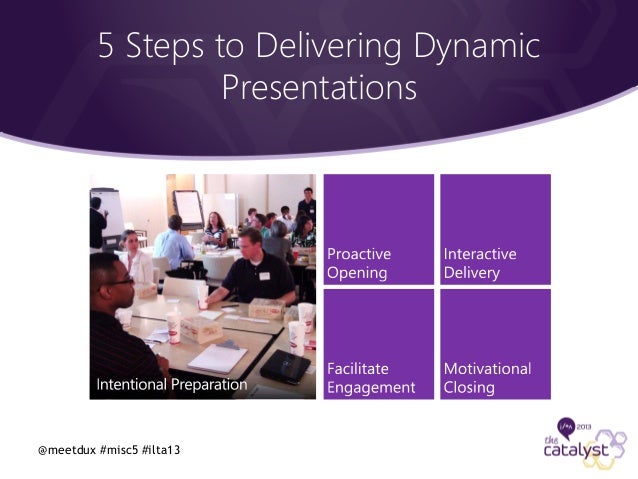 5 Steps to Delivering Dynamic Presentations

Intentional Preparation

Proactive Opening

Interactive Delivery

Facilitate Engagement

Motivational Closing

@meetdux #misc5 #ilta13

ilta 2013 the catalyst